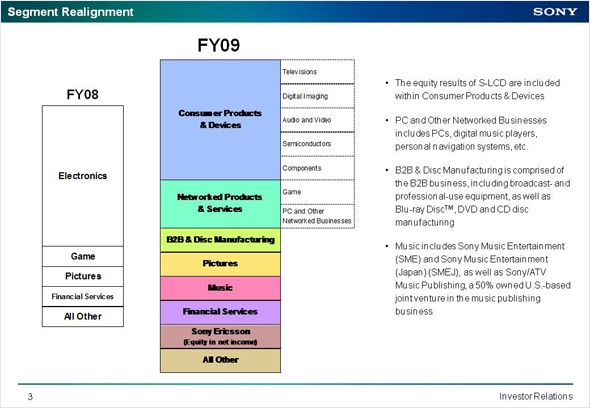 Segment Realignment

SONY

FY08

Electronics

Game

Pictures

Financial Services

All Other

FY09

Consumer Products & Devices

Networked Products & Services

B2B & Disc Manufacturing

Pictures

Music

Financial Services

Sony Ericsson (Equity in net income)

All Other

Televisions

Digital Imaging

Audio and Video

Semiconductors

Components

Game

PC and Other Networked Businesses

• The equity results of S-LCD are included within Consumer Products & Devices

• PC and Other Networked Businesses includes PCs, digital music players, personal navigation systems, etc.

• B2B & Disc Manufacturing is comprised of the B2B business, including broadcast- and professional-use equipment, as well as Blu-ray Disc™, DVD and CD disc manufacturing

• Music includes Sony Music Entertainment (SME) and Sony Music Entertainment (Japan) (SMEJ), as well as Sony/ATV Music Publishing, a 50% owned U.S.-based joint venture in the music publishing business

3

Investor Relations